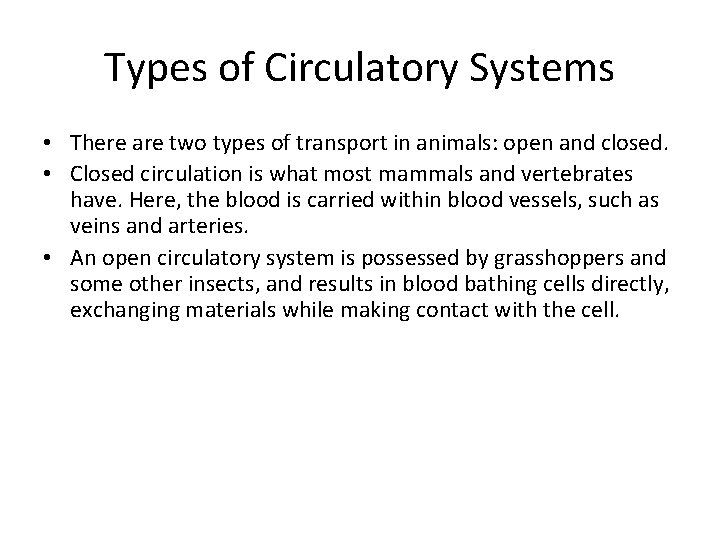 Types of Circulatory Systems

• There are two types of transport in animals: open and closed.
• Closed circulation is what most mammals and vertebrates have. Here, the blood is carried within blood vessels, such as veins and arteries.
• An open circulatory system is possessed by grasshoppers and some other insects, and results in blood bathing cells directly, exchanging materials while making contact with the cell.